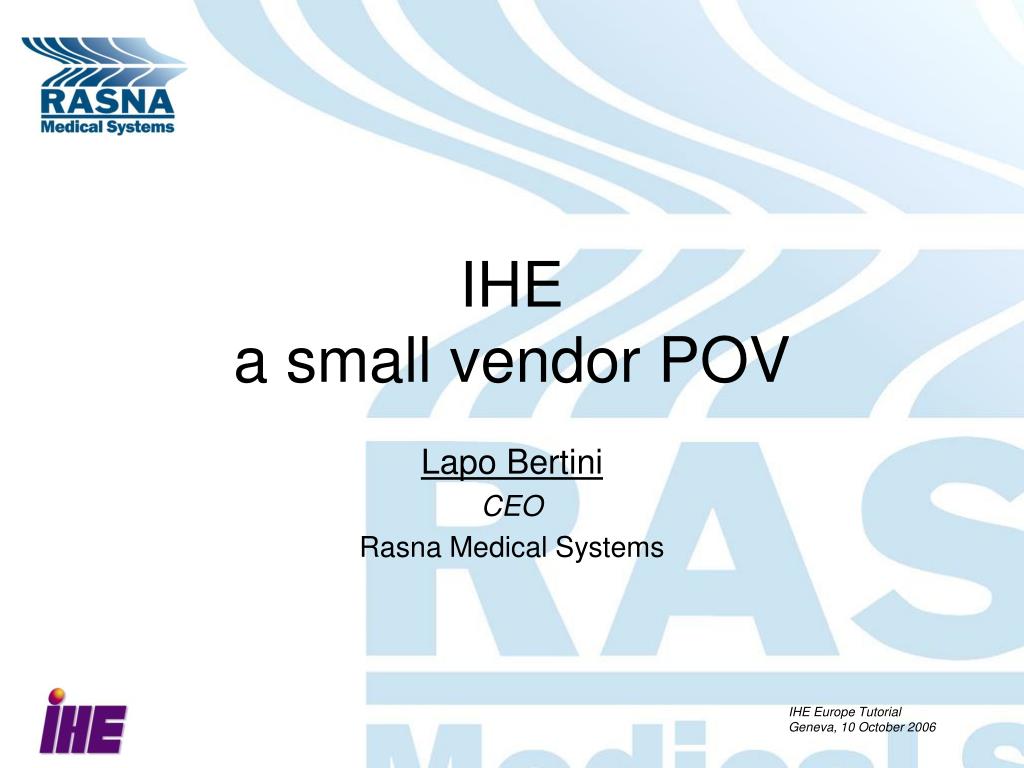 RASNA
Medical Systems

IHE
a small vendor POV

Lapo Bertini
CEO
Rasna Medical Systems

IHE

IHE Europe Tutorial
Geneva, 10 October 2006